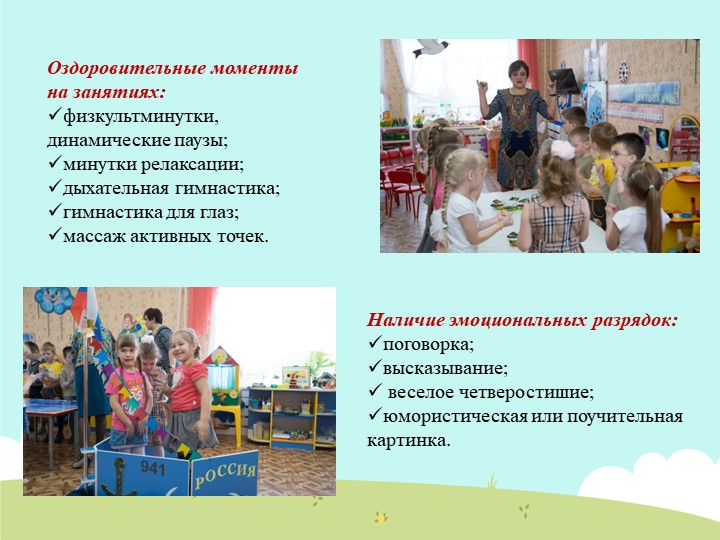 Оздоровительные моменты на занятиях:
✓физкультминутки, динамические паузы;
✓минутки релаксации;
✓дыхательная гимнастика;
✓гимнастика для глаз;
✓массаж активных точек.

941
РОССИЯ

Наличие эмоциональных разрядок:
✓поговорка;
✓высказывание;
✓ веселое четверостишие;
✓юмористическая или поучительная картинка.